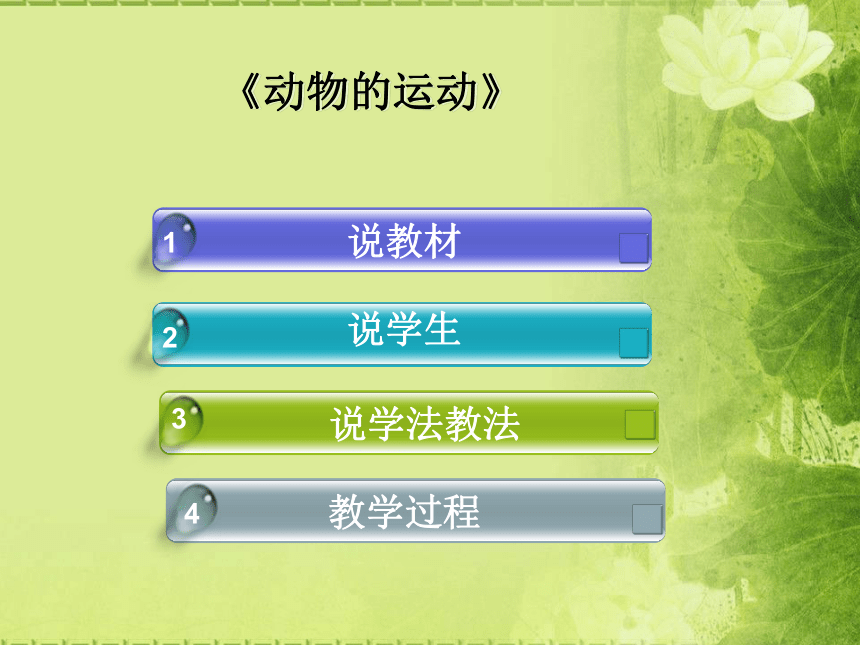 《动物的运动》

1 说教材

2 说学生

3 说学法教法

4 教学过程